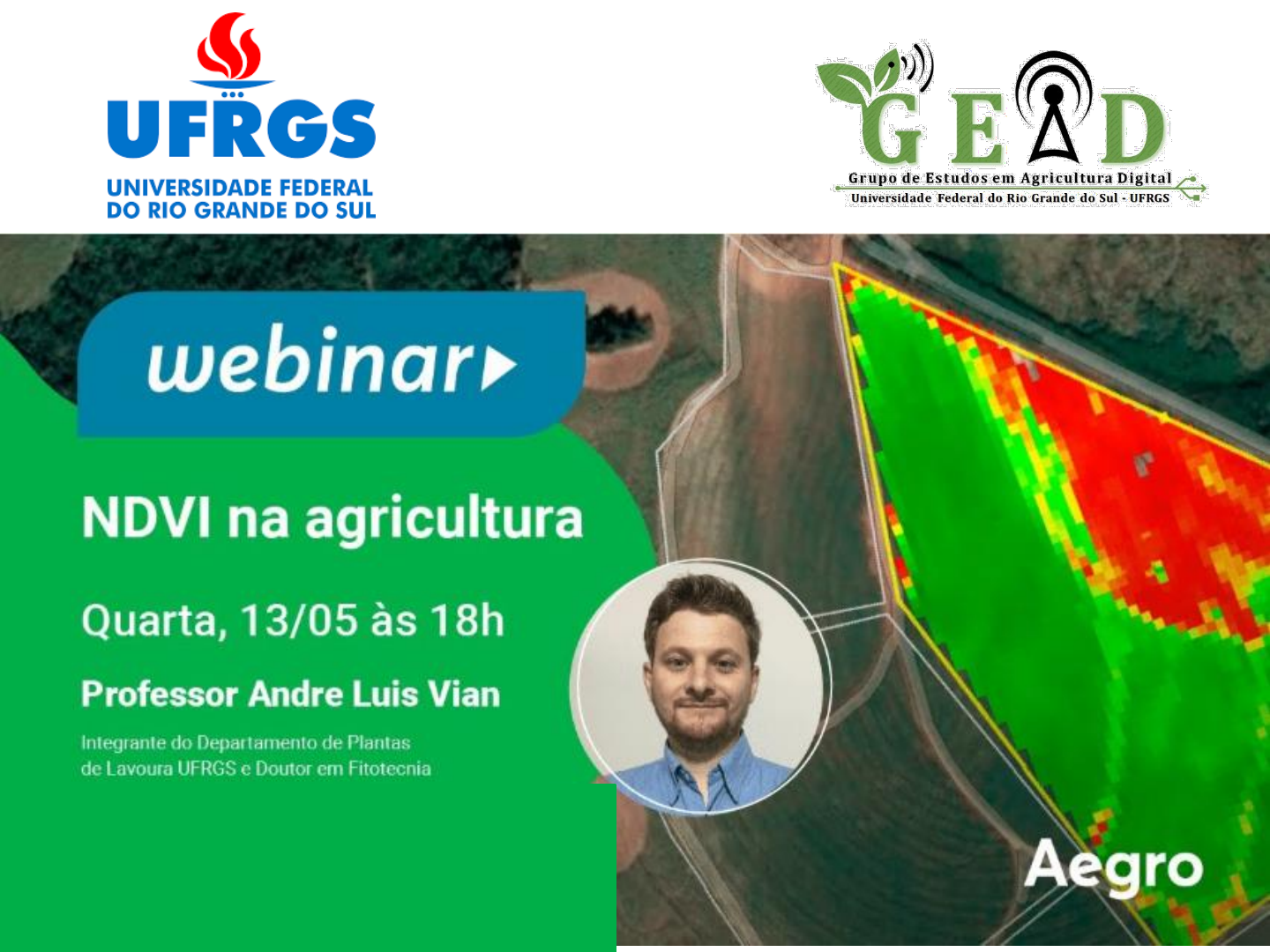 UFRGS
UNIVERSIDADE FEDERAL
DO RIO GRANDE DO SUL

GEAD
Grupo de Estudos em Agricultura Digital
Universidade Federal do Rio Grande do Sul - UFRGS

webinar

NDVI na agricultura

Quarta, 13/05 às 18h

Professor Andre Luis Vian

Integrante do Departamento de Plantas de Lavoura UFRGS e Doutor em Fitotecnia

Aegro